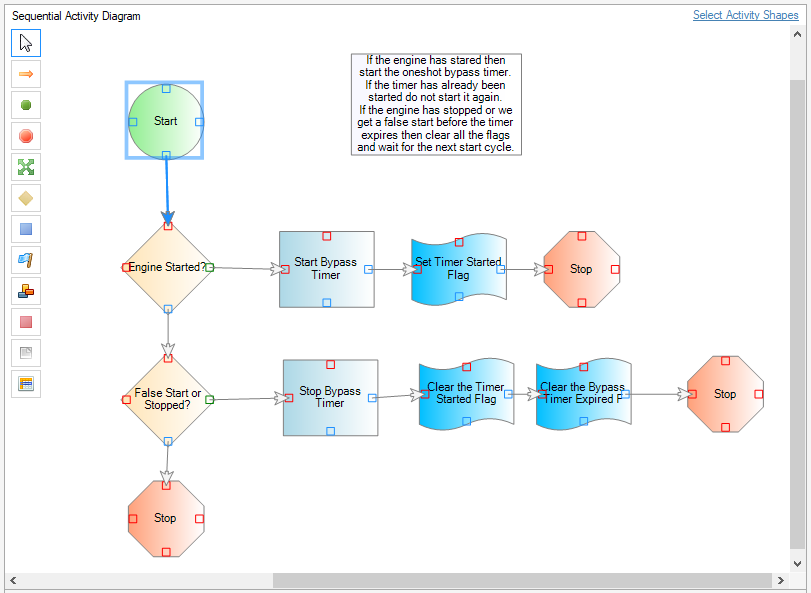 Sequential Activity Diagram

Select Activity Shapes

If the engine has stared then start the oneshot bypass timer. If the timer has already been started do not start it again. If the engine has stopped or we get a false start before the timer expires then clear all the flags and wait for the next start cycle.

Start

Engine Started?

Start Bypass Timer

Set Timer Started Flag

Stop

False Start or Stopped?

Stop Bypass Timer

Clear the Timer Started Flag

Clear the Bypass Timer Expired F

Stop

Stop